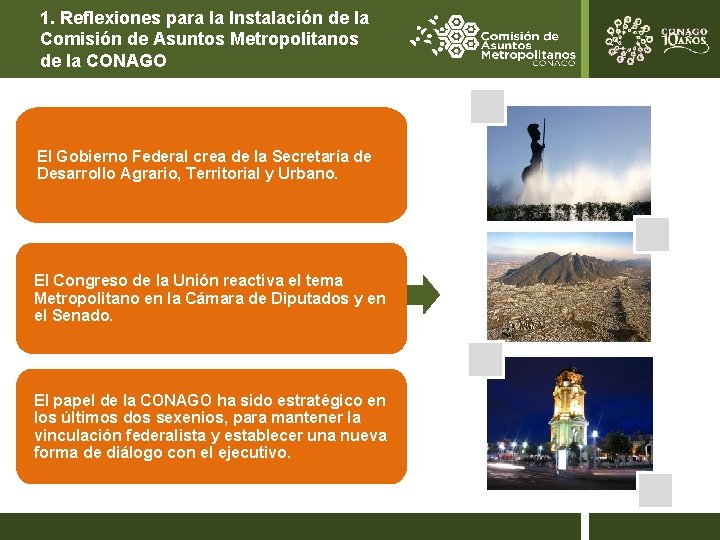 1. Reflexiones para la Instalación de la Comisión de Asuntos Metropolitanos de la CONAGO

Comisión de Asuntos Metropolitanos CONAGO

CONAGO 10 AÑOS

El Gobierno Federal crea de la Secretaría de Desarrollo Agrario, Territorial y Urbano.

El Congreso de la Unión reactiva el tema Metropolitano en la Cámara de Diputados y en el Senado.

El papel de la CONAGO ha sido estratégico en los últimos dos sexenios, para mantener la vinculación federalista y establecer una nueva forma de diálogo con el ejecutivo.